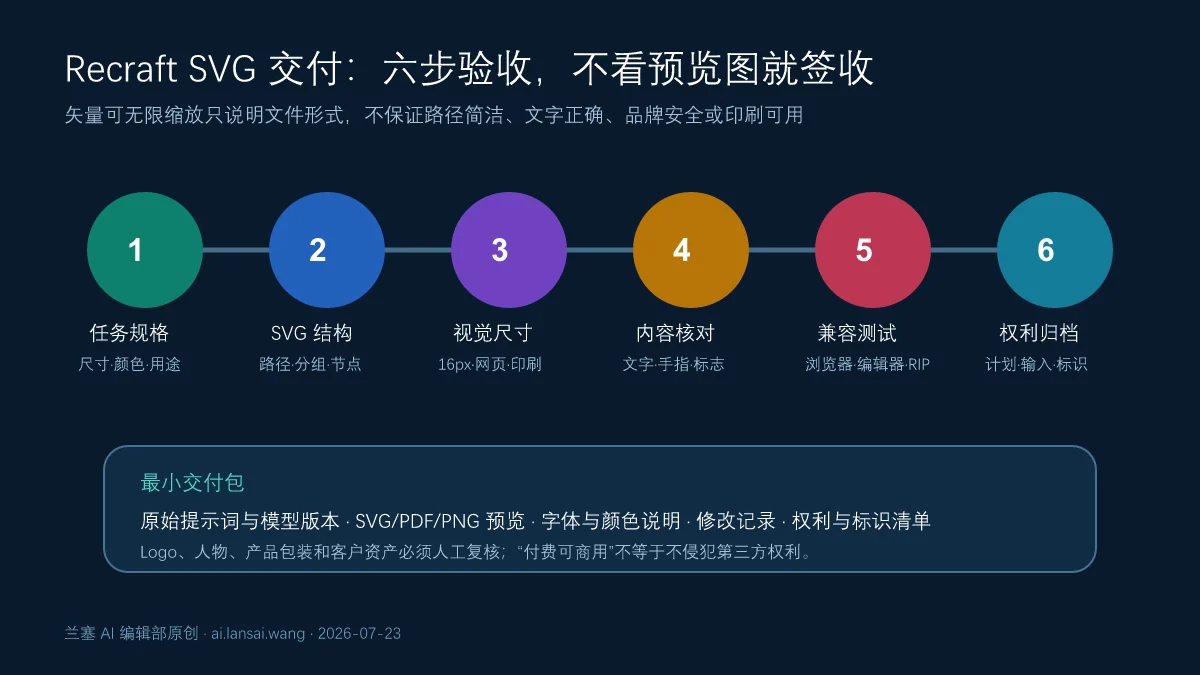 Recraft SVG 交付：六步验收，不看预览图就签收

矢量可无限缩放只说明文件形式，不保证路径简洁、文字正确、品牌安全或印刷可用

1
任务规格
尺寸·颜色·用途

2
SVG 结构
路径·分组·节点

3
视觉尺寸
16px·网页·印刷

4
内容核对
文字·手指·标志

5
兼容测试
浏览器·编辑器·RIP

6
权利归档
计划·输入·标识

最小交付包

原始提示词与模型版本 · SVG/PDF/PNG 预览 · 字体与颜色说明 · 修改记录 · 权利与标识清单

Logo、人物、产品包装和客户资产必须人工复核；“付费可商用”不等于不侵犯第三方权利。

兰塞 AI 编辑部原创 · ai.lansai.wang · 2026-07-23